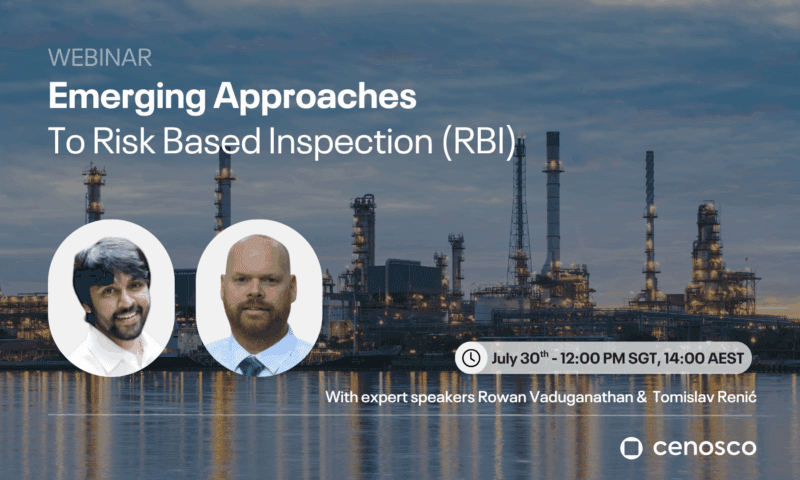 WEBINAR
Emerging Approaches
To Risk Based Inspection (RBI)

July 30$^{th}$ - 12:00 PM SGT, 14:00 AEST

With expert speakers Rowan Vaduganathan & Tomislav Renić

cenosco